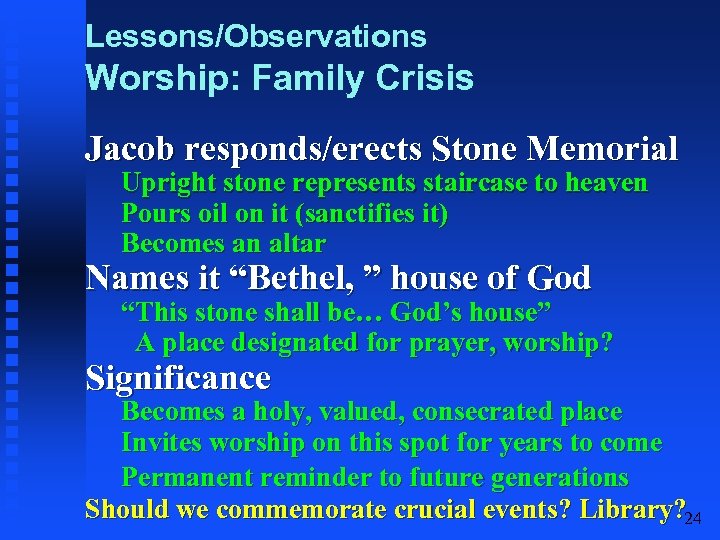 Lessons/Observations
Worship: Family Crisis

Jacob responds/erects Stone Memorial
Upright stone represents staircase to heaven
Pours oil on it (sanctifies it)
Becomes an altar
Names it “Bethel, ” house of God
“This stone shall be… God’s house”
A place designated for prayer, worship?
Significance
Becomes a holy, valued, consecrated place
Invites worship on this spot for years to come
Permanent reminder to future generations
Should we commemorate crucial events? Library?

24